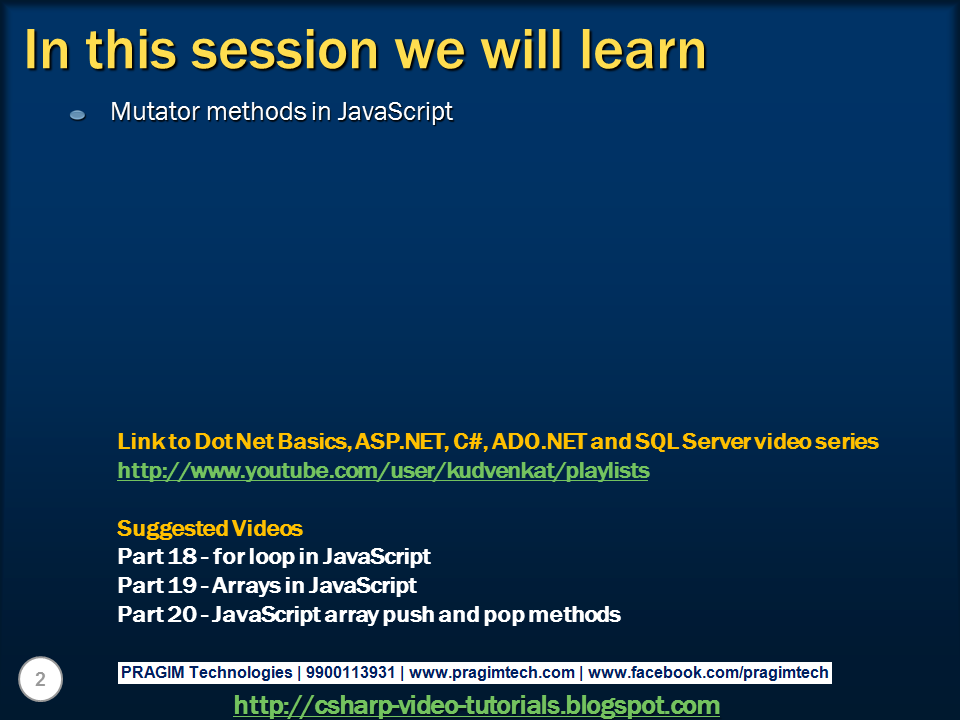 In this session we will learn

Mutator methods in JavaScript

Link to Dot Net Basics, ASP.NET, C#, ADO.NET and SQL Server video series
http://www.youtube.com/user/kudvenkat/playlists

Suggested Videos
Part 18 - for loop in JavaScript
Part 19 - Arrays in JavaScript
Part 20 - JavaScript array push and pop methods

2

PRAGIM Technologies | 9900113931 | www.pragimtech.com | www.facebook.com/pragimtech

http://csharp-video-tutorials.blogspot.com